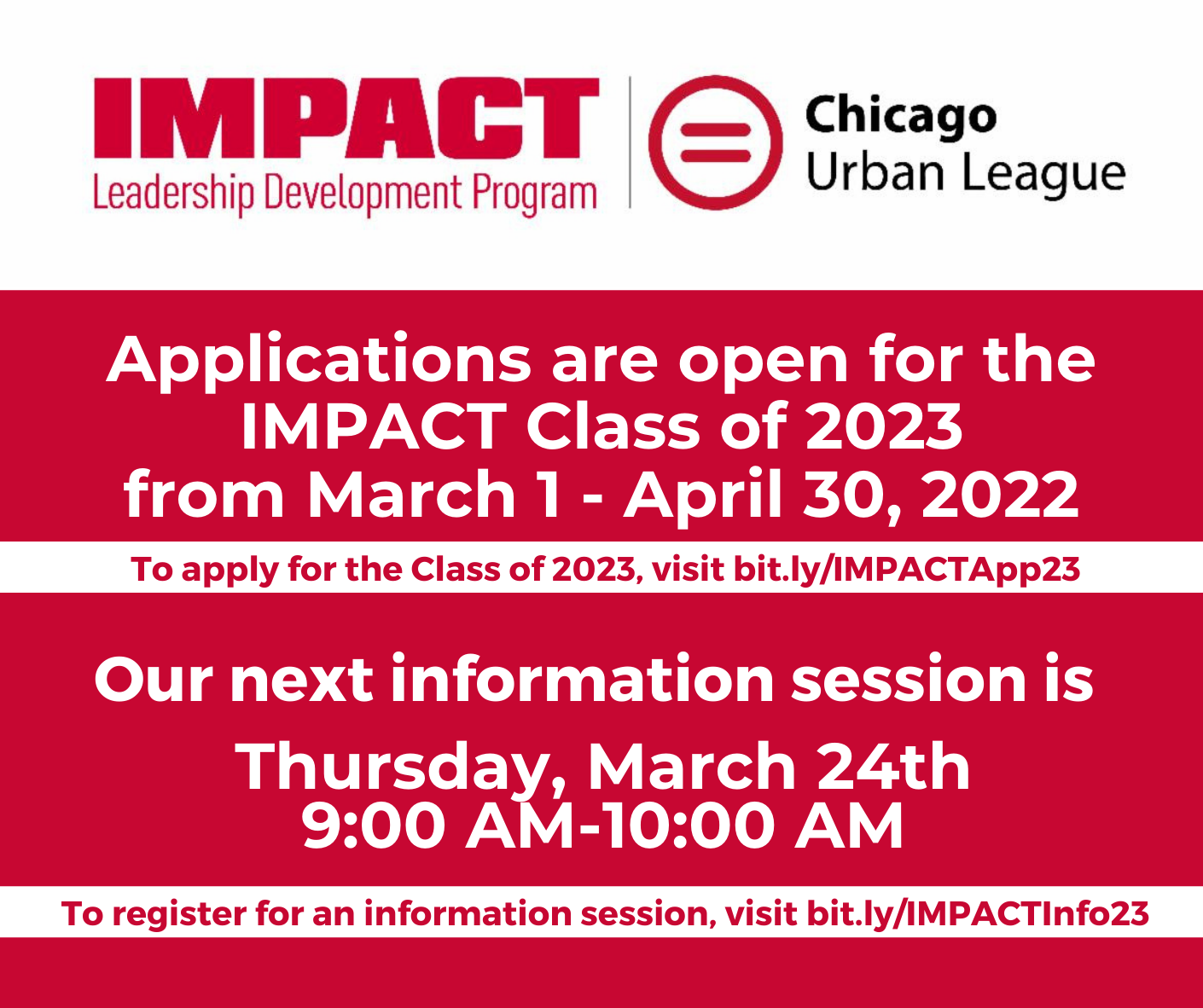 IMPACT
Leadership Development Program

Chicago
Urban League

Applications are open for the IMPACT Class of 2023 from March 1 - April 30, 2022

To apply for the Class of 2023, visit bit.ly/IMPACTApp23

Our next information session is

Thursday, March 24th
9:00 AM-10:00 AM

To register for an information session, visit bit.ly/IMPACTInfo23